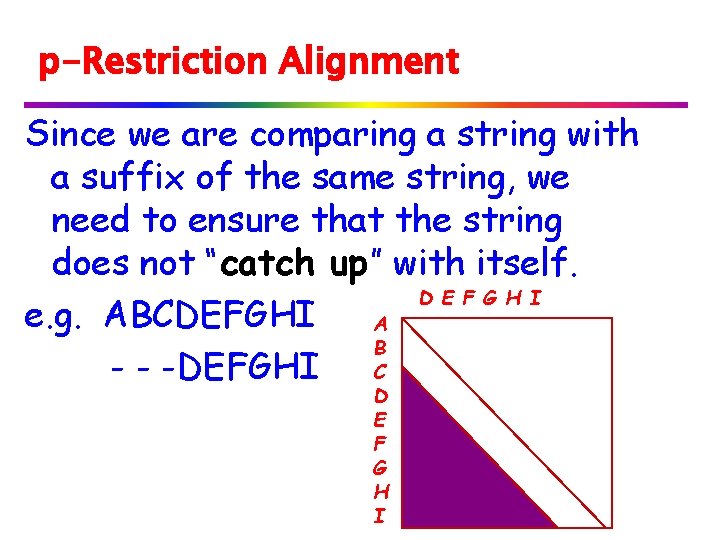 p-Restriction Alignment

Since we are comparing a string with a suffix of the same string, we need to ensure that the string does not "catch up" with itself.

e.g. ABCDEFGHI

- - -DEFGHI

D E F G H I

A
B
C
D
E
F
G
H
I